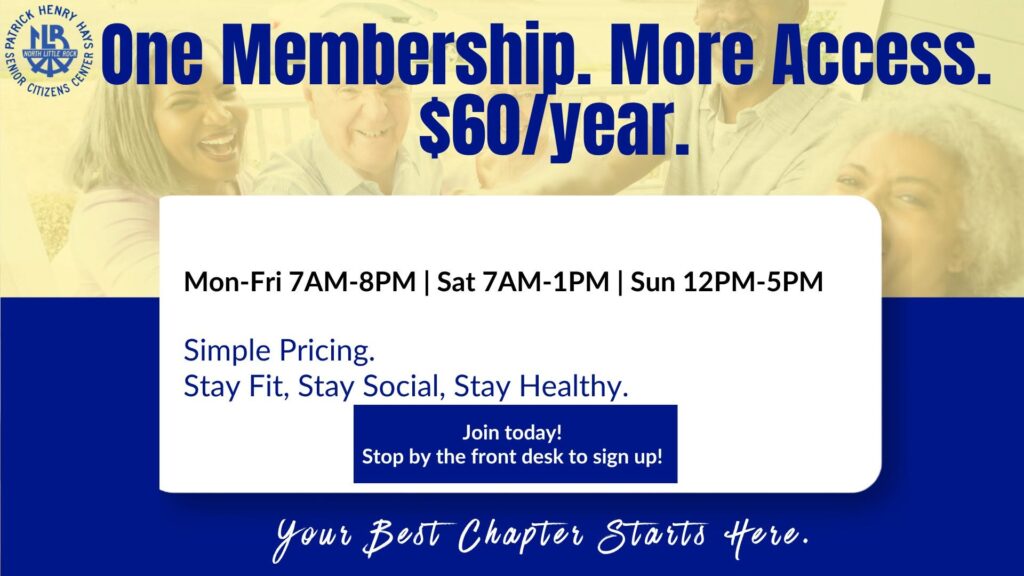 PATRICK HENRY HAYS SENIOR CITIZENS CENTER
NLR
NORTH LITTLE ROCK

One Membership. More Access. $60/year.

Mon-Fri 7AM-8PM | Sat 7AM-1PM | Sun 12PM-5PM

Simple Pricing.
Stay Fit, Stay Social, Stay Healthy.

Join today!
Stop by the front desk to sign up!

Your Best Chapter Starts Here.